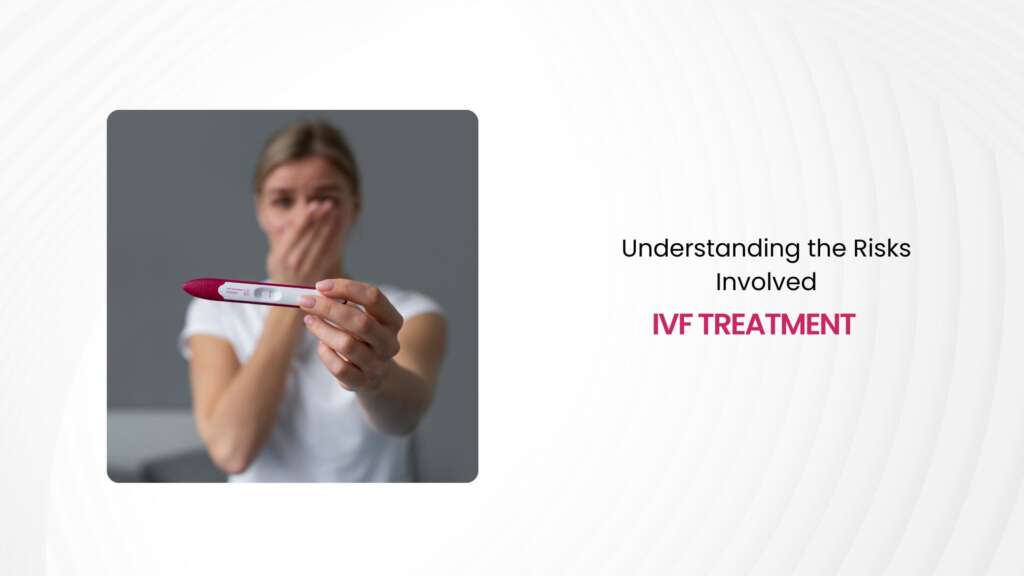 Understanding the Risks Involved

IVF TREATMENT